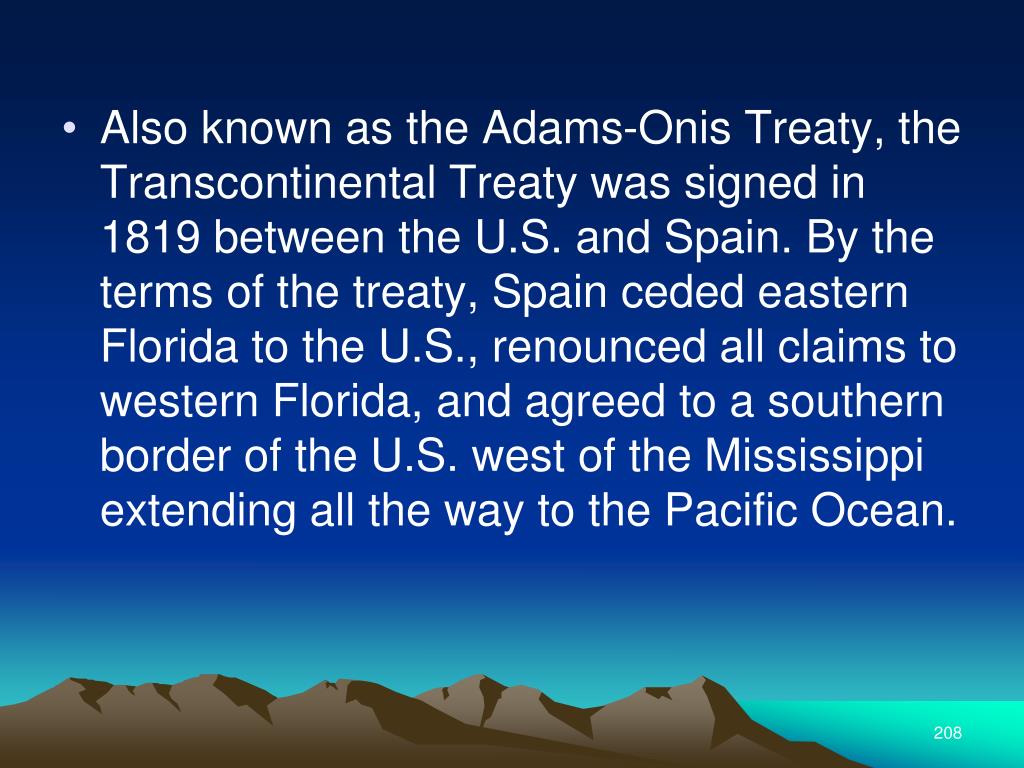 • Also known as the Adams-Onis Treaty, the Transcontinental Treaty was signed in 1819 between the U.S. and Spain. By the terms of the treaty, Spain ceded eastern Florida to the U.S., renounced all claims to western Florida, and agreed to a southern border of the U.S. west of the Mississippi extending all the way to the Pacific Ocean.

208